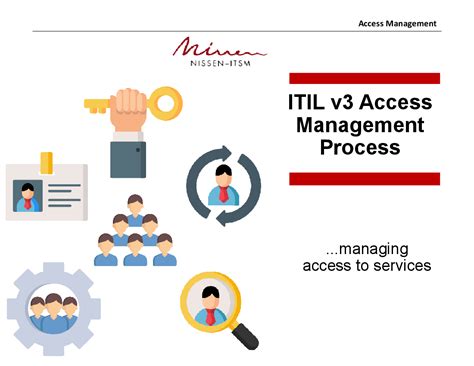 Access Management

Nissen
NISSEN-ITSM

ITIL v3 Access Management Process

...managing access to services